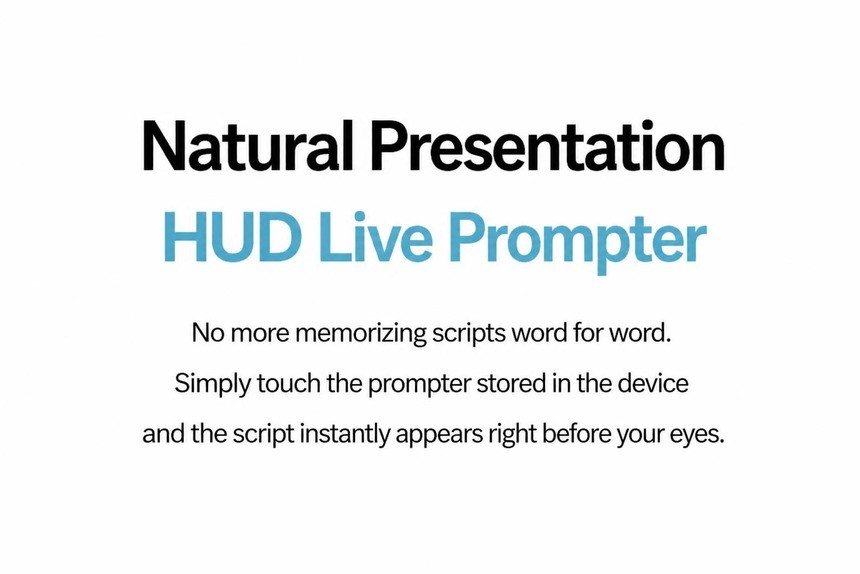 Natural Presentation
HUD Live Prompter

No more memorizing scripts word for word. Simply touch the prompter stored in the device and the script instantly appears right before your eyes.